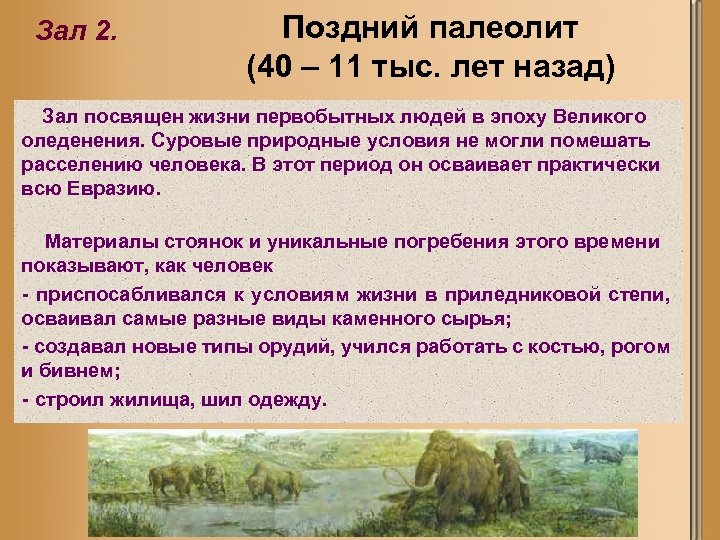 Зал 2.

Поздний палеолит
(40 – 11 тыс. лет назад)

Зал посвящен жизни первобытных людей в эпоху Великого оледенения. Суровые природные условия не могли помешать расселению человека. В этот период он осваивает практически всю Евразию.

Материалы стоянок и уникальные погребения этого времени показывают, как человек

- приспосабливался к условиям жизни в приледниковой степи, осваивал самые разные виды каменного сырья;

- создавал новые типы орудий, учился работать с костью, рогом и бивнем;

- строил жилища, шил одежду.